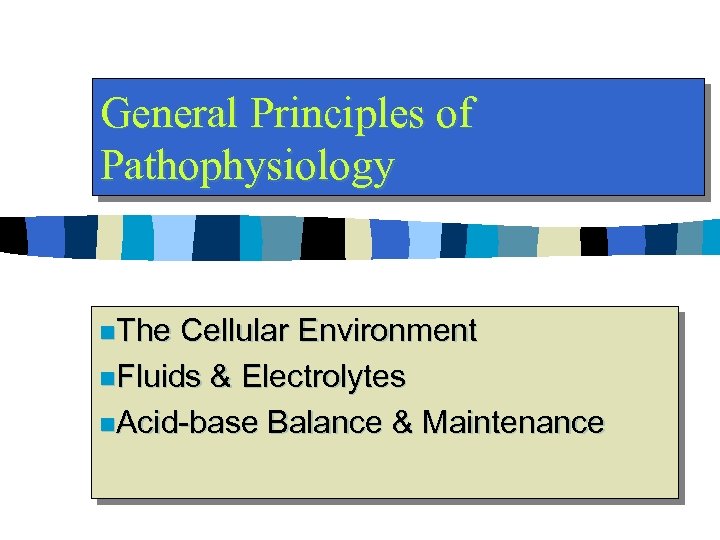 General Principles of Pathophysiology

The Cellular Environment
Fluids & Electrolytes
Acid-base Balance & Maintenance